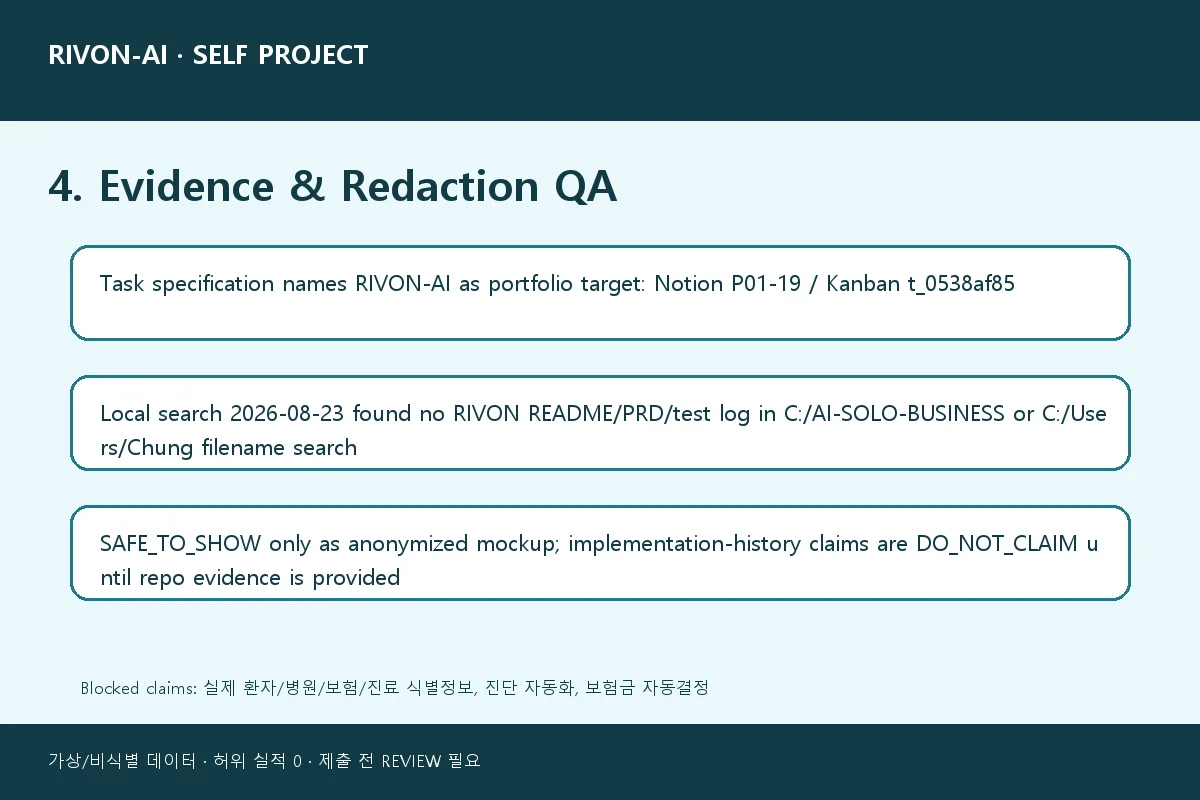 RIVON-AI · SELF PROJECT

4. Evidence & Redaction QA

Task specification names RIVON-AI as portfolio target: Notion P01-19 / Kanban t_0538af85

Local search 2026-08-23 found no RIVON README/PRD/test log in C:/AI-SOLO-BUSINESS or C:/Users/Chung filename search

SAFE_TO_SHOW only as anonymized mockup; implementation-history claims are DO_NOT_CLAIM until repo evidence is provided

Blocked claims: 실제 환자/병원/보험/진료 식별정보, 진단 자동화, 보험금 자동결정

가상/비식별 데이터 · 허위 실적 0 · 제출 전 REVIEW 필요